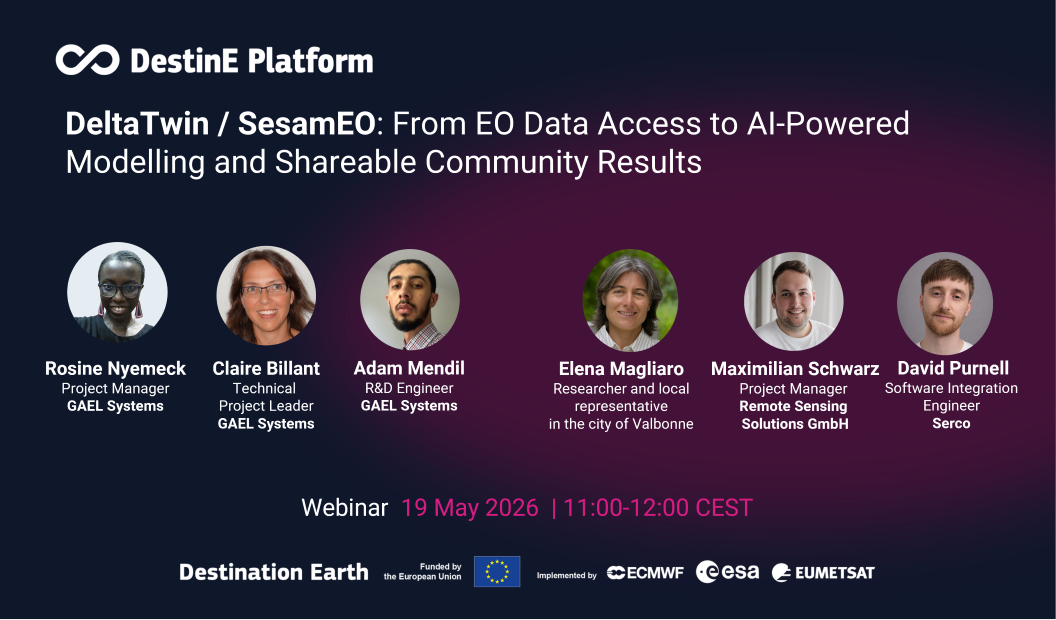 DestinE Platform

DeltaTwin / SesamEO: From EO Data Access to AI-Powered Modelling and Shareable Community Results

Rosine Nyemeck
Project Manager
GAEL Systems

Claire Billant
Technical Project Leader
GAEL Systems

Adam Mendil
R&D Engineer
GAEL Systems

Elena Magliaro
Researcher and local representative in the city of Valbonne

Maximilian Schwarz
Project Manager
Remote Sensing Solutions GmbH

David Purnell
Software Integration Engineer
Serco

Webinar 19 May 2026 | 11:00-12:00 CEST

Destination Earth Funded by the European Union Implemented by ECMWF esa EUMETSAT